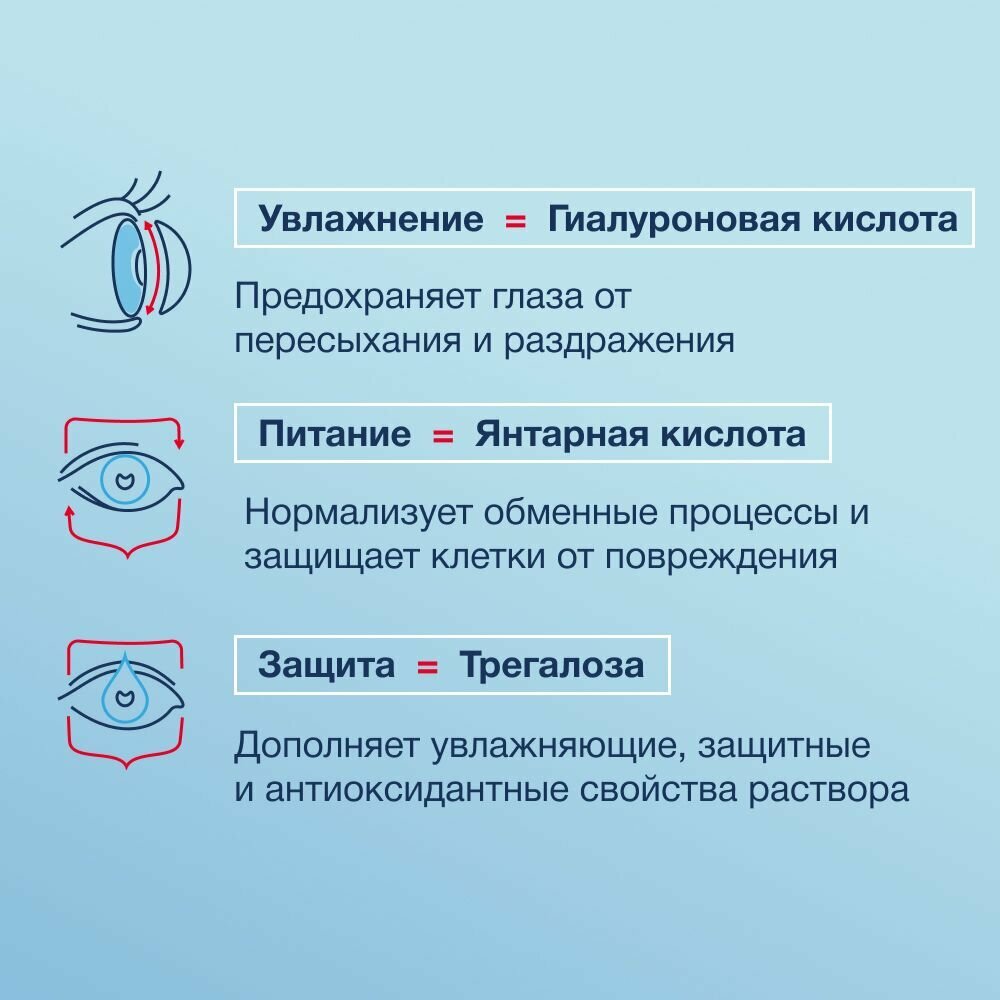 Увлажнение = Гиалуроновая кислота

Предохраняет глаза от пересыхания и раздражения

Питание = Янтарная кислота

Нормализует обменные процессы и защищает клетки от повреждения

Защита = Трегалоза

Дополняет увлажняющие, защитные и антиоксидантные свойства раствора